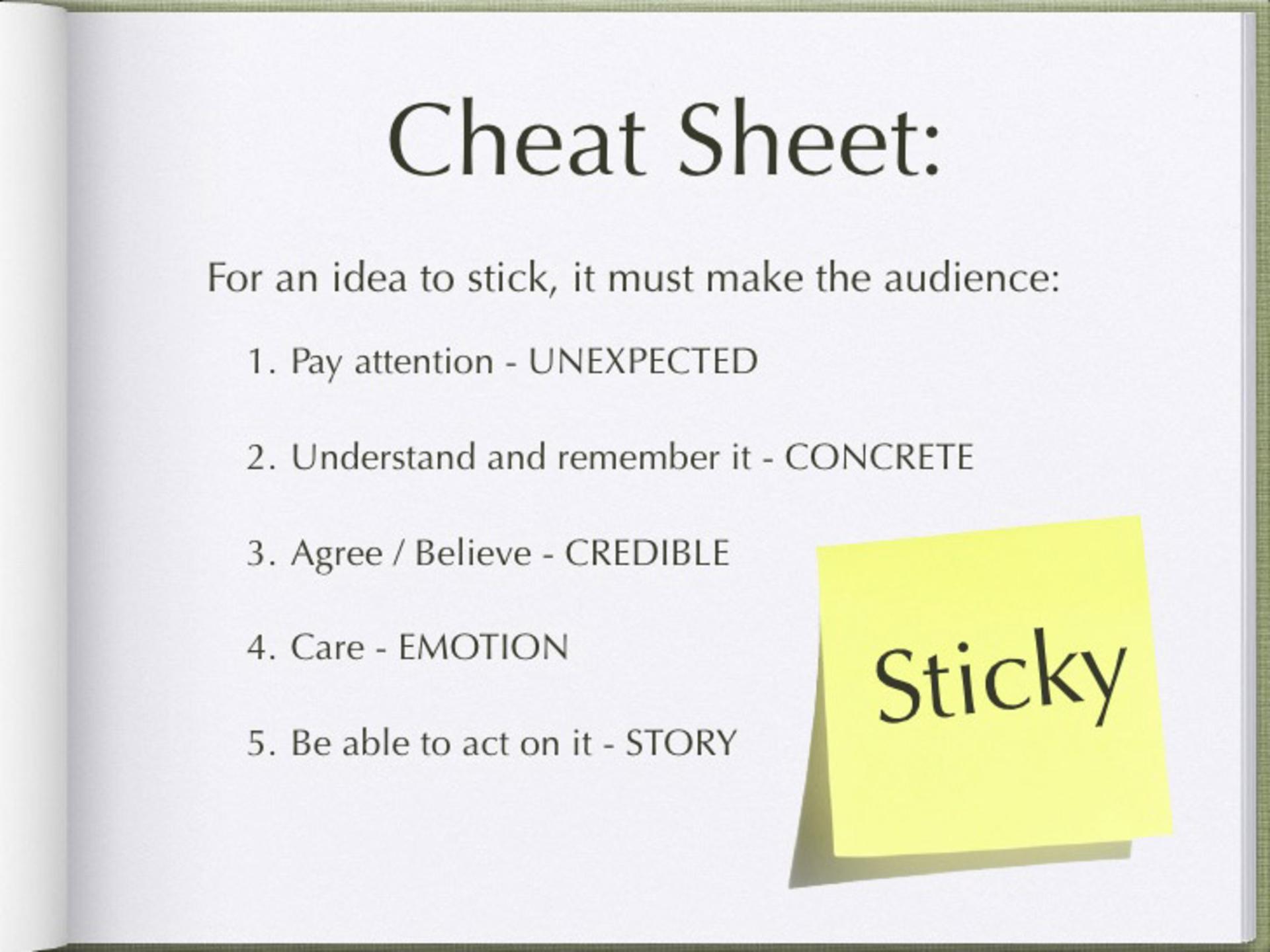 Cheat Sheet:

For an idea to stick, it must make the audience:

1. Pay attention - UNEXPECTED

2. Understand and remember it - CONCRETE

3. Agree / Believe - CREDIBLE

4. Care - EMOTION

5. Be able to act on it - STORY

Sticky